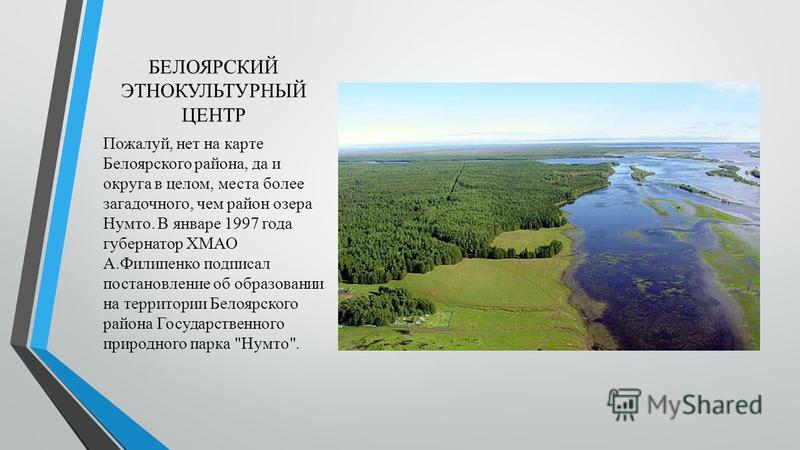 БЕЛОЯРСКИЙ ЭТНОКУЛЬТУРНЫЙ ЦЕНТР

Пожалуй, нет на карте Белоярского района, да и округа в целом, места более загадочного, чем район озера Нумто. В январе 1997 года губернатор ХМАО А.Филипенко подписал постановление об образовании на территории Белоярского района Государственного природного парка "Нумто".

MyShared